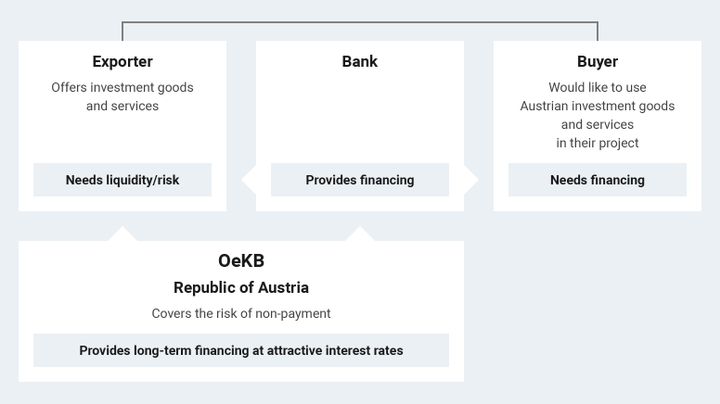 Exporter
Offers investment goods and services

Needs liquidity/risk

Bank

Provides financing

Buyer
Would like to use Austrian investment goods and services in their project

Needs financing

OeKB
Republic of Austria
Covers the risk of non-payment

Provides long-term financing at attractive interest rates